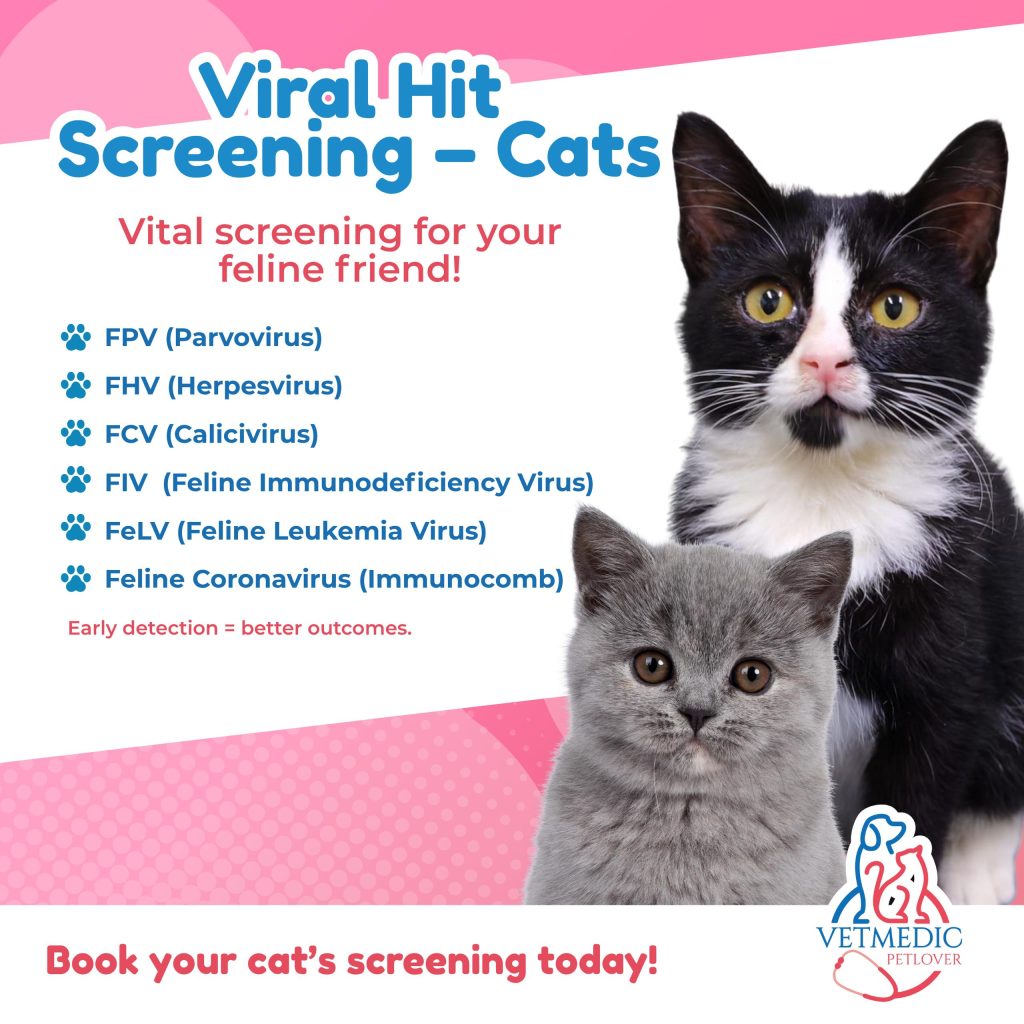 Viral Hit Screening – Cats

Vital screening for your feline friend!

FPV (Parvovirus)

FHV (Herpesvirus)

FCV (Calicivirus)

FIV (Feline Immunodeficiency Virus)

FeLV (Feline Leukemia Virus)

Feline Coronavirus (Immunocomb)

Early detection = better outcomes.

Book your cat's screening today!

VETMEDIC
PETLOVER